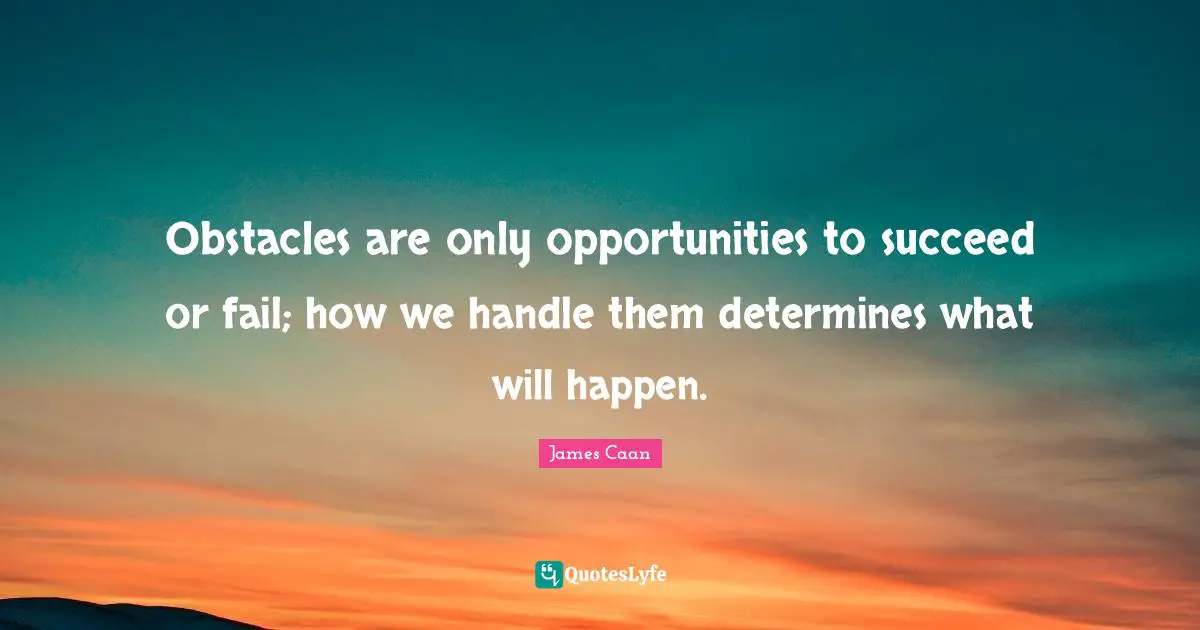 Obstacles are only opportunities to succeed or fail; how we handle them determines what will happen.

James Caan

QuotesLyfe